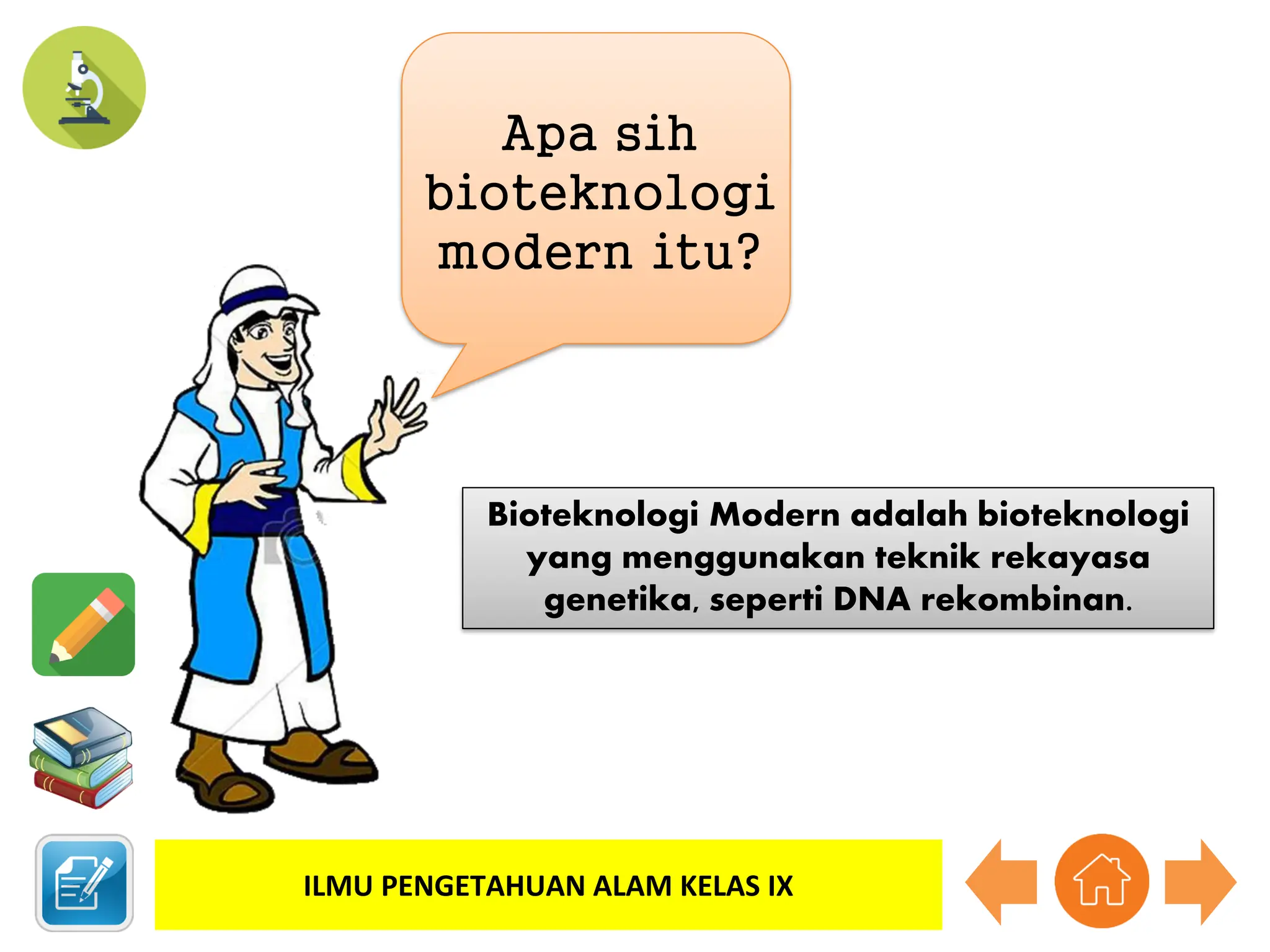 Apa sih bioteknologi modern itu?

Bioteknologi Modern adalah bioteknologi yang menggunakan teknik rekayasa genetika, seperti DNA rekombinan.

ILMU PENGETAHUAN ALAM KELAS IX